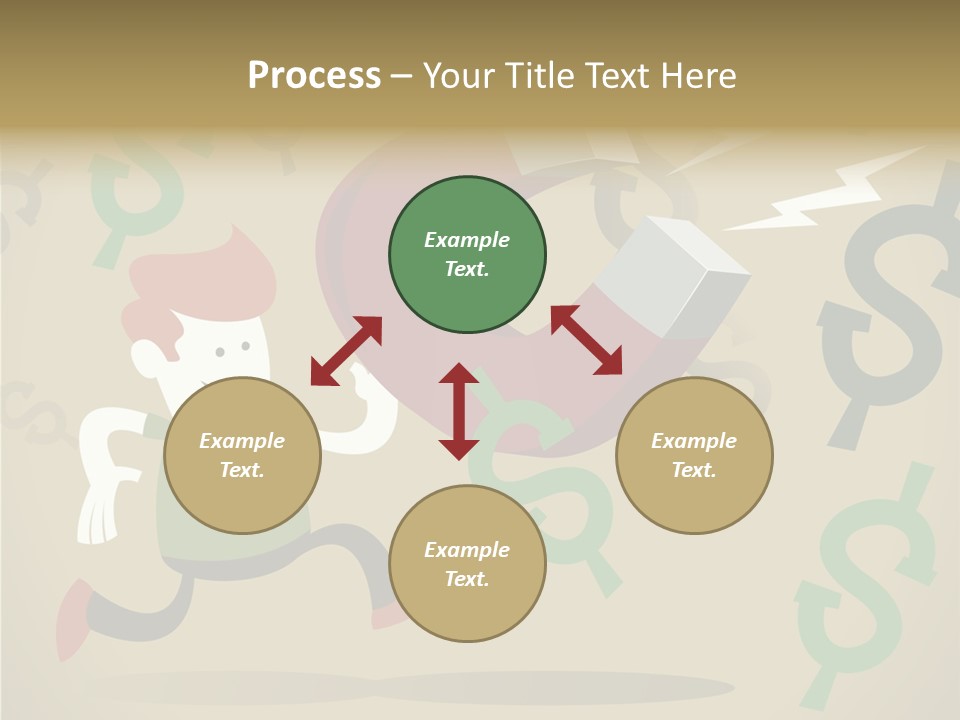 Process – Your Title Text Here

Example Text.

Example Text.

Example Text.

Example Text.